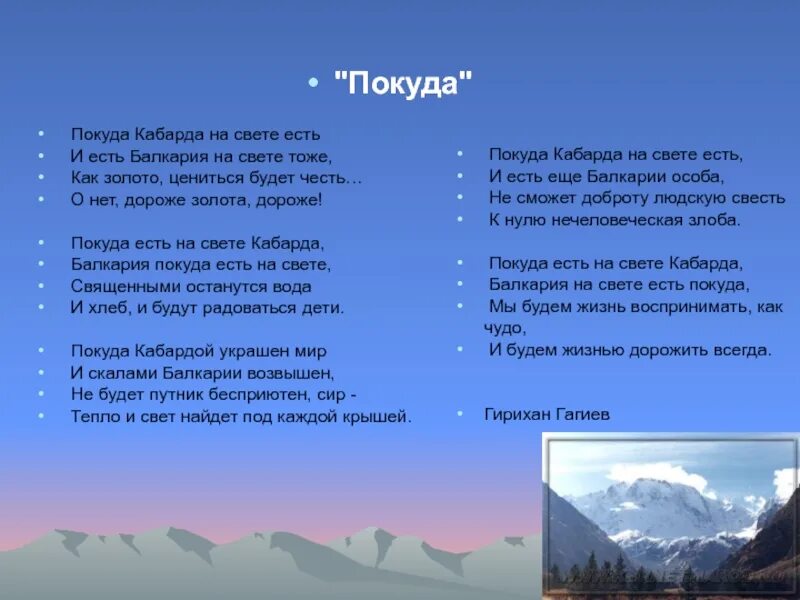 • "Покуда"

• Покуда Кабарда на свете есть
• И есть Балкария на свете тоже,
• Как золото, цениться будет честь…
• О нет, дороже золота, дороже!

• Покуда есть на свете Кабарда,
• Балкария покуда есть на свете,
• Священными останутся вода
• И хлеб, и будут радоваться дети.

• Покуда Кабардой украшен мир
• И скалами Балкарии возвышен,
• Не будет путник бесприютен, сир -
• Тепло и свет найдет под каждой крышей.

• Покуда Кабарда на свете есть,
• И есть еще Балкарии особа,
• Не сможет доброту людскую свесть
• К нулю нечеловеческая злоба.

• Покуда есть на свете Кабарда,
• Балкария на свете есть покуда,
• Мы будем жизнь воспринимать, как чудо,
• И будем жизнью дорожить всегда.

• Гирихан Гагиев